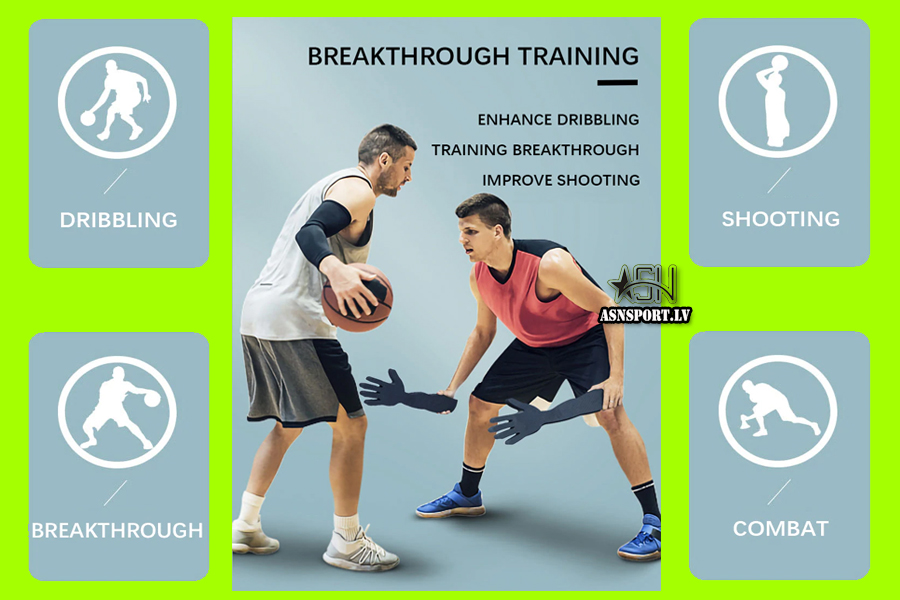 DRIBBLING

BREAKTHROUGH

BREAKTHROUGH TRAINING

ENHANCE DRIBBLING
TRAINING BREAKTHROUGH
IMPROVE SHOOTING

ASN
ASNSPORT.LV

SHOOTING

COMBAT